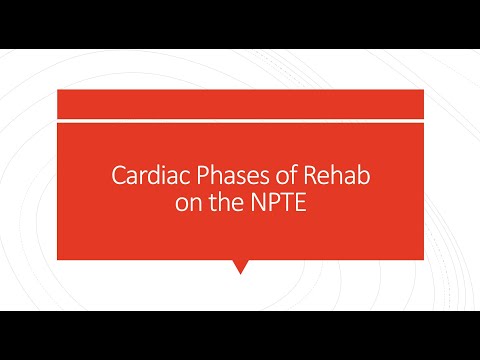 Cardiac Phases of Rehab on the NPTE